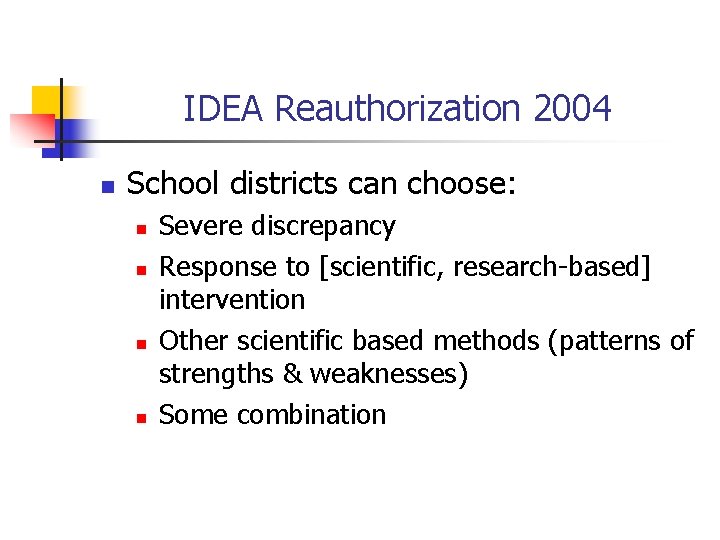 IDEA Reauthorization 2004

School districts can choose:

Severe discrepancy

Response to [scientific, research-based] intervention

Other scientific based methods (patterns of strengths & weaknesses)

Some combination